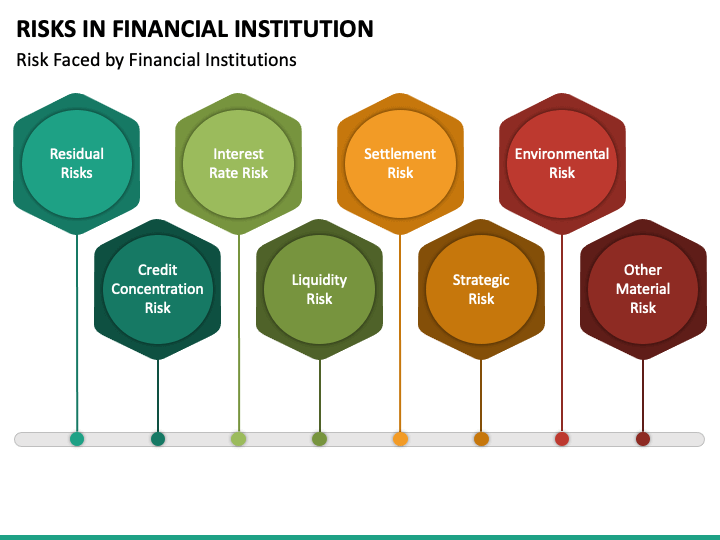 RISKS IN FINANCIAL INSTITUTION
Risk Faced by Financial Institutions

Residual Risks

Credit Concentration Risk

Interest Rate Risk

Liquidity Risk

Settlement Risk

Strategic Risk

Environmental Risk

Other Material Risk